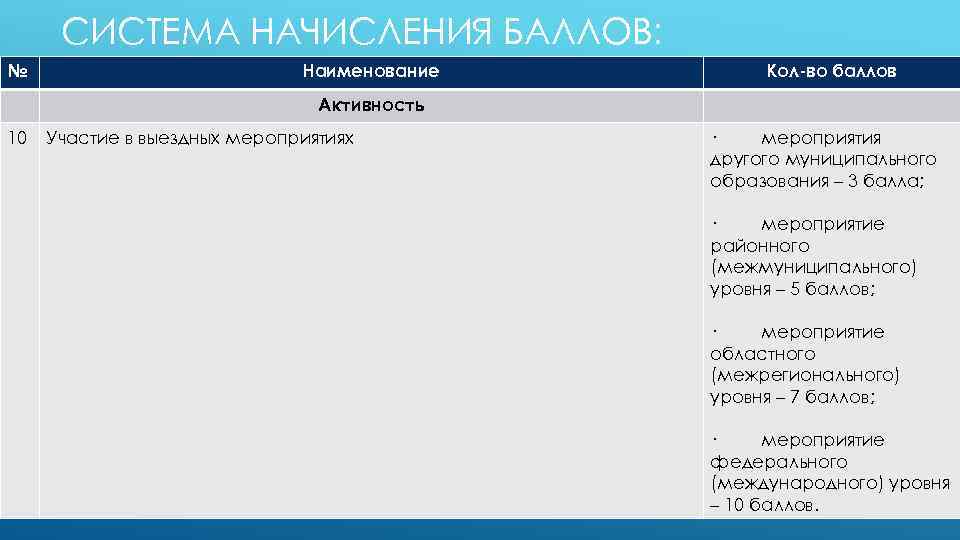 СИСТЕМА НАЧИСЛЕНИЯ БАЛЛОВ:

| № | Наименование | Кол-во баллов |
|---|---|---|
| | Активность | |
| 10 | Участие в выездных мероприятиях | · мероприятия другого муниципального образования – 3 балла; · мероприятие районного (межмуниципального) уровня – 5 баллов; · мероприятие областного (межрегионального) уровня – 7 баллов; · мероприятие федерального (международного) уровня – 10 баллов. |